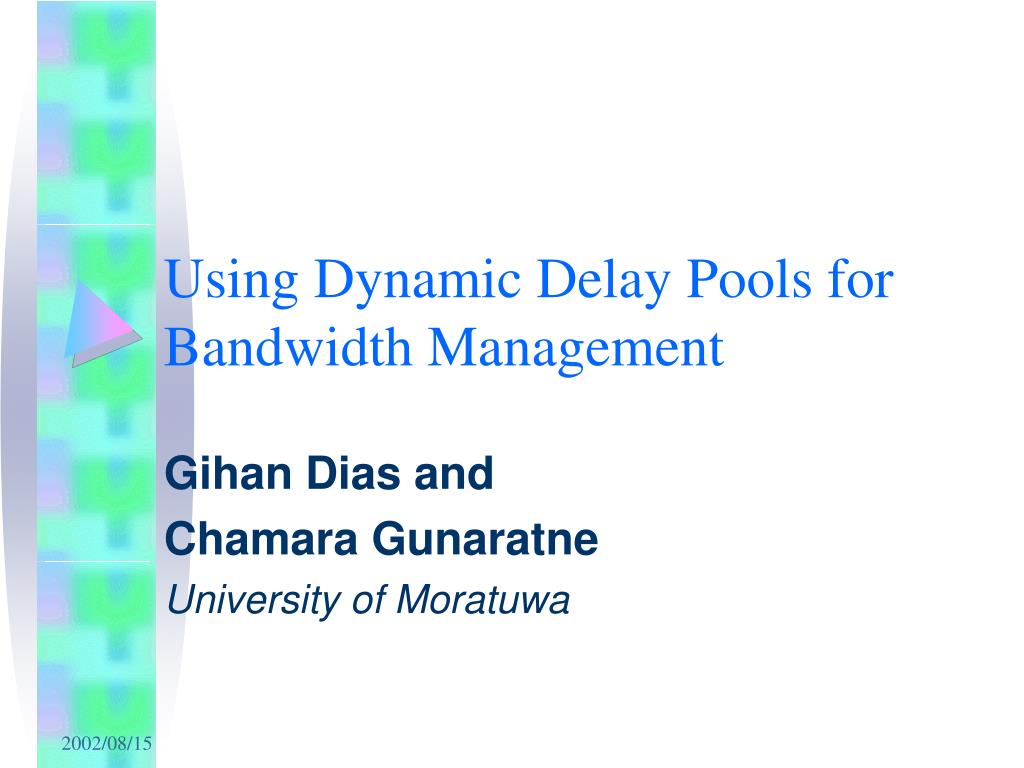 Using Dynamic Delay Pools for Bandwidth Management

Gihan Dias and

Chamara Gunaratne

University of Moratuwa

2002/08/15